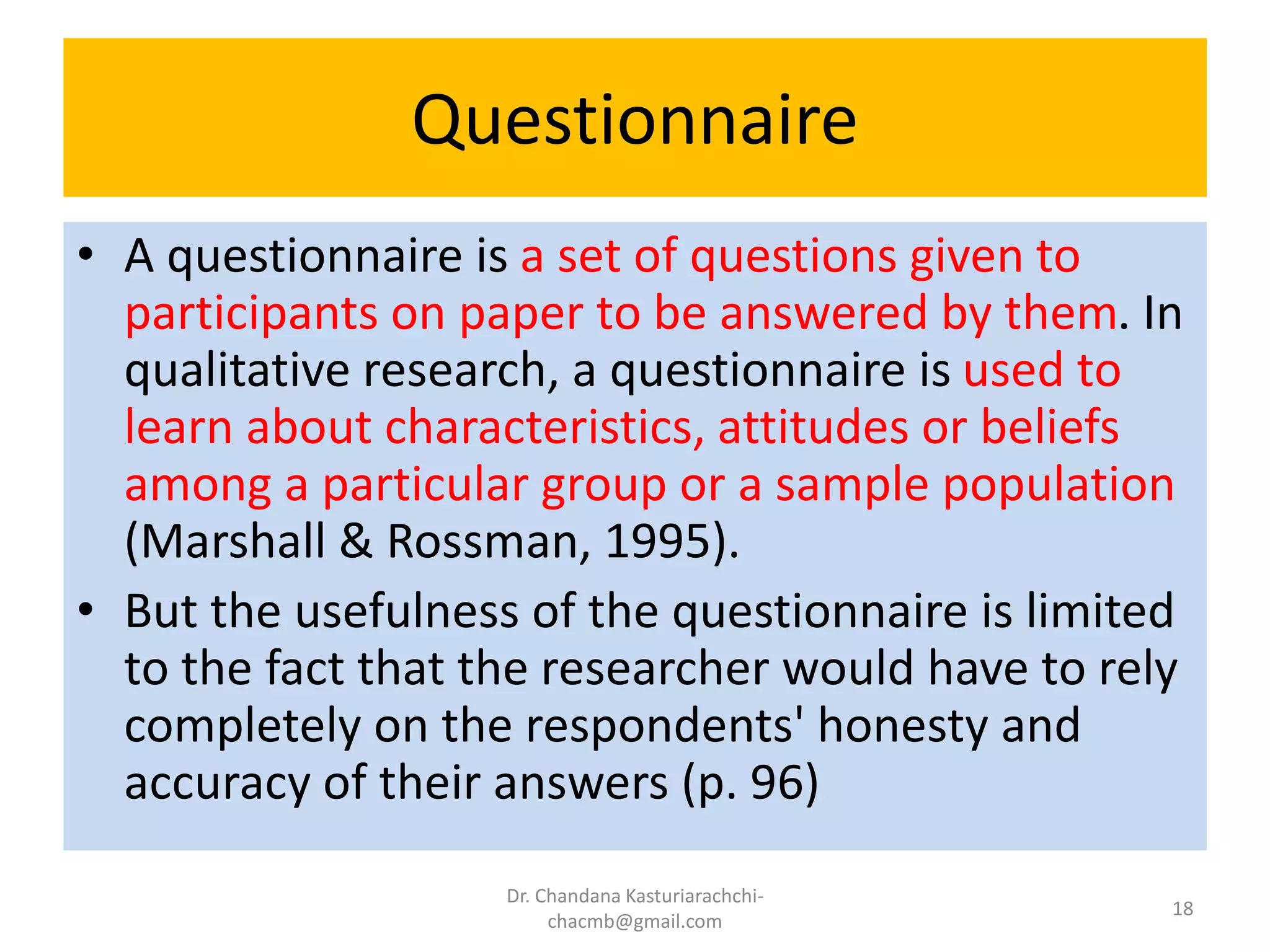 Questionnaire

• A questionnaire is a set of questions given to participants on paper to be answered by them. In qualitative research, a questionnaire is used to learn about characteristics, attitudes or beliefs among a particular group or a sample population (Marshall & Rossman, 1995).

• But the usefulness of the questionnaire is limited to the fact that the researcher would have to rely completely on the respondents' honesty and accuracy of their answers (p. 96)

Dr. Chandana Kasturiarachchi-chacmb@gmail.com

18